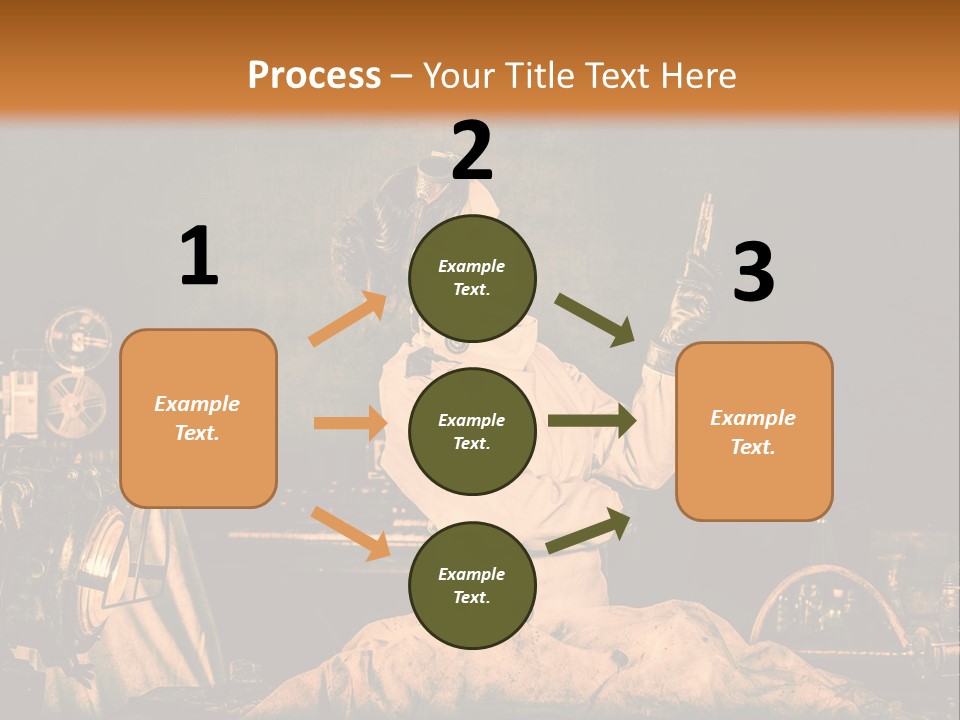 Process – Your Title Text Here

1

Example Text.

2

Example Text.

Example Text.

Example Text.

3

Example Text.